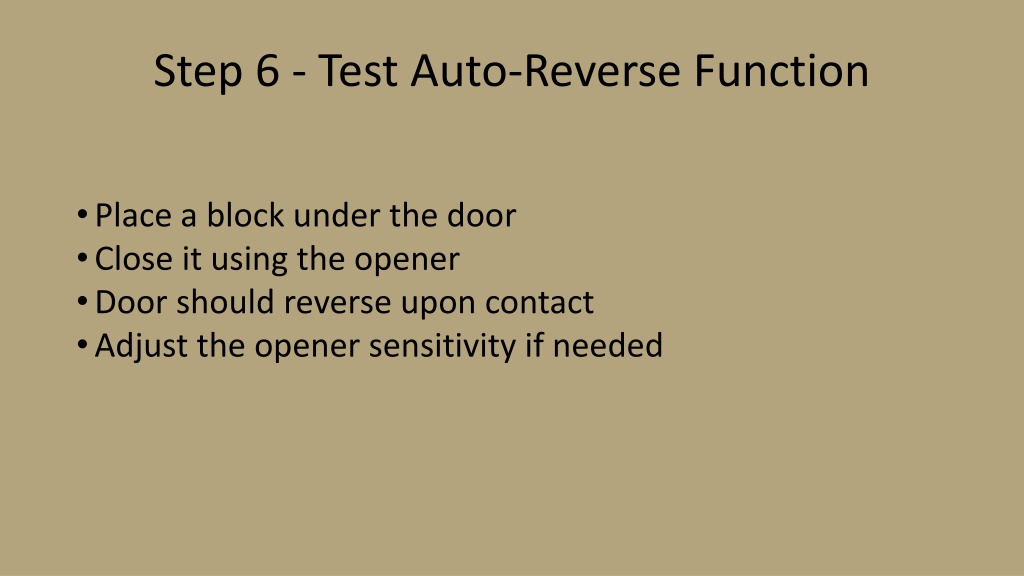 Step 6 - Test Auto-Reverse Function

• Place a block under the door
• Close it using the opener
• Door should reverse upon contact
• Adjust the opener sensitivity if needed